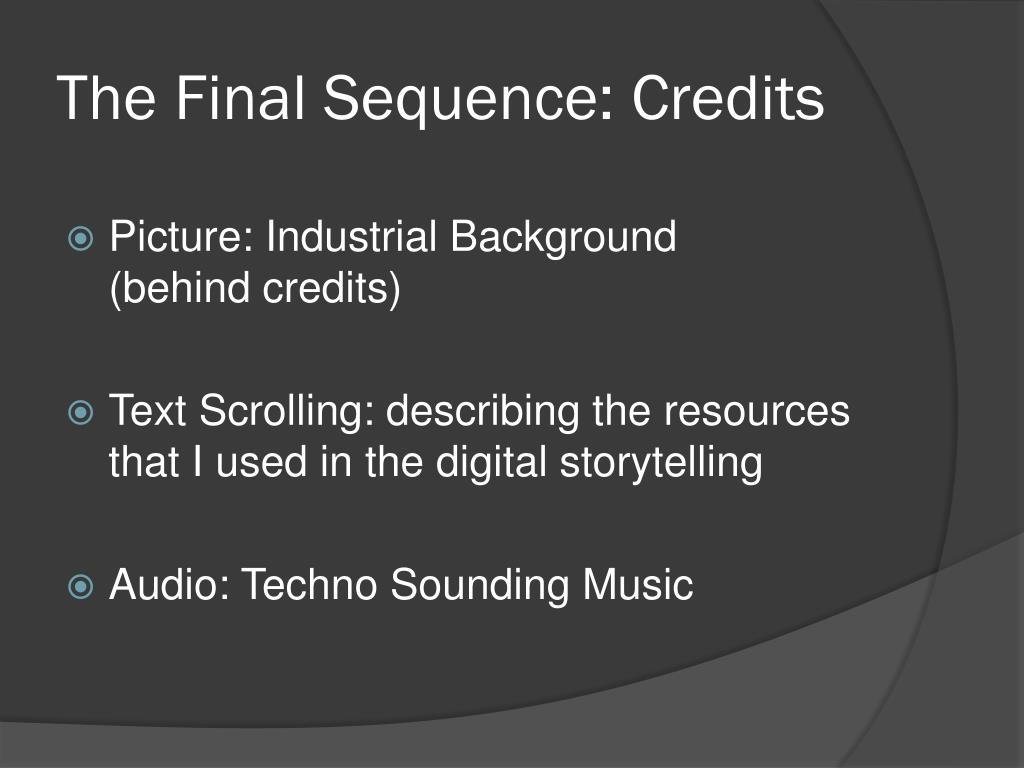 The Final Sequence: Credits

Picture: Industrial Background (behind credits)

Text Scrolling: describing the resources that I used in the digital storytelling

Audio: Techno Sounding Music